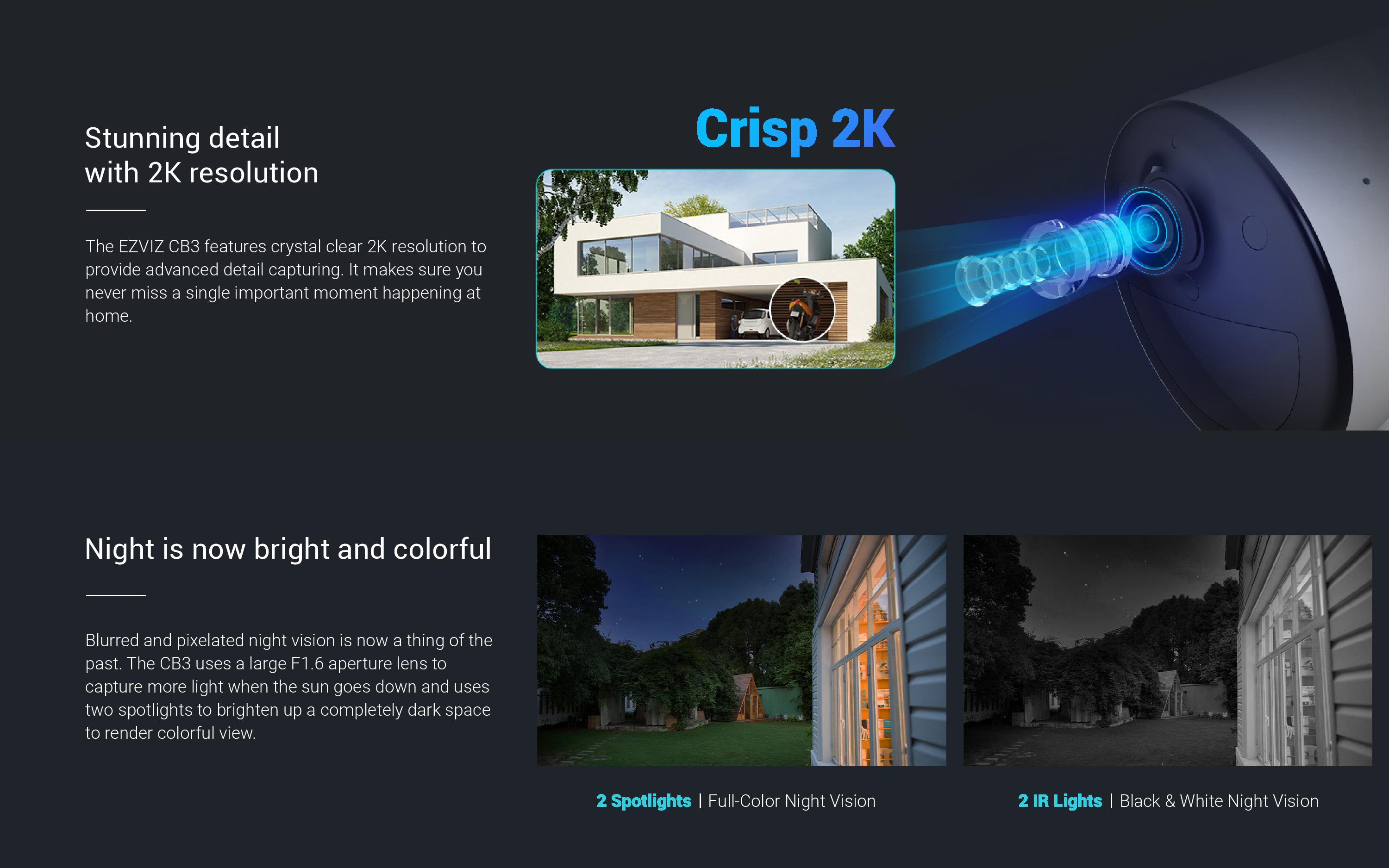 Stunning detail
with 2K resolution

The EZVIZ CB3 features crystal clear 2K resolution to provide advanced detail capturing. It makes sure you never miss a single important moment happening at home.

Crisp 2K

Night is now bright and colorful

Blurred and pixelated night vision is now a thing of the past. The CB3 uses a large F1.6 aperture lens to capture more light when the sun goes down and uses two spotlights to brighten up a completely dark space to render colorful view.

2 Spotlights | Full-Color Night Vision

2 IR Lights | Black & White Night Vision